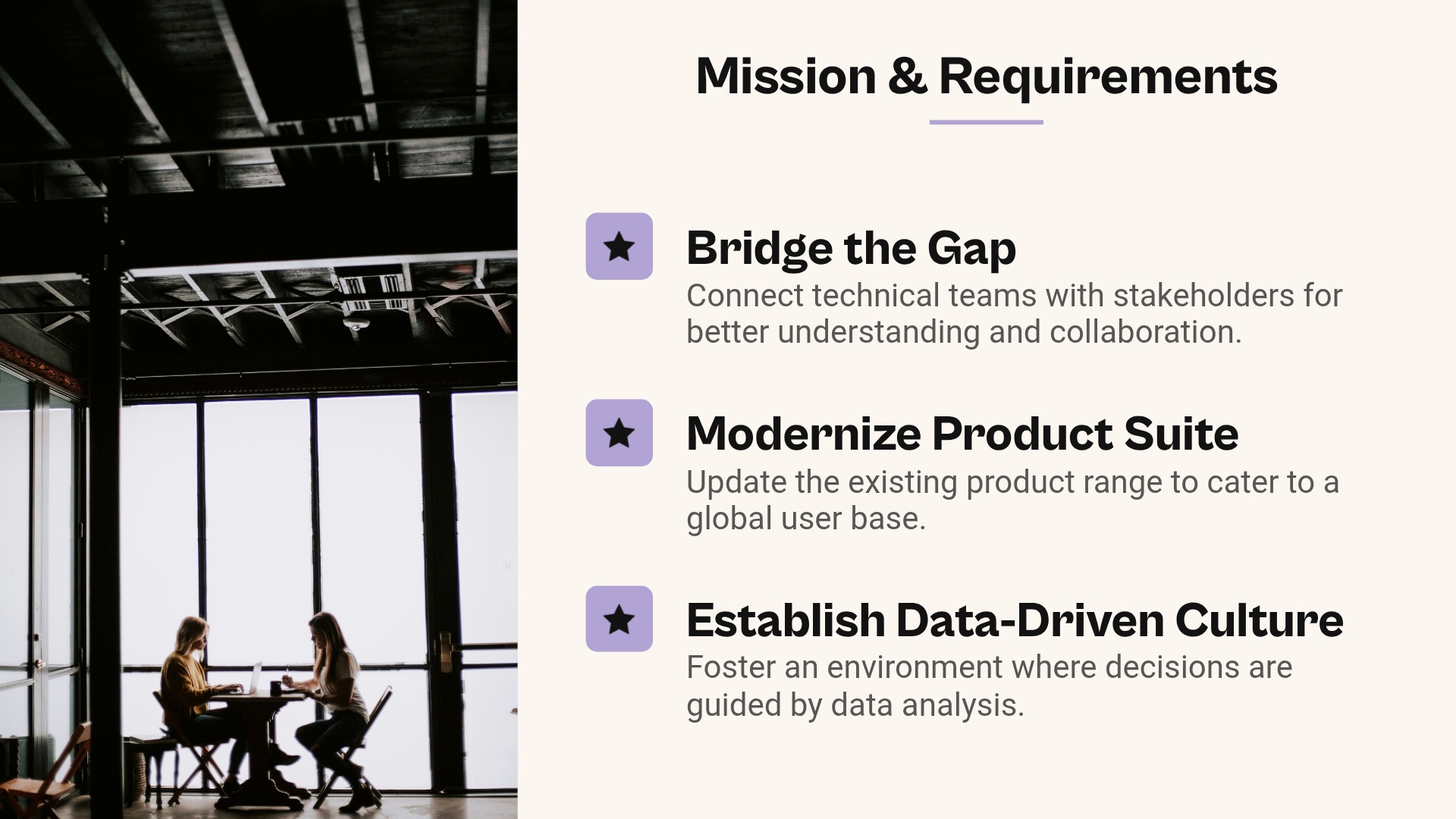 Mission & Requirements

Bridge the Gap
Connect technical teams with stakeholders for better understanding and collaboration.

Modernize Product Suite
Update the existing product range to cater to a global user base.

Establish Data-Driven Culture
Foster an environment where decisions are guided by data analysis.